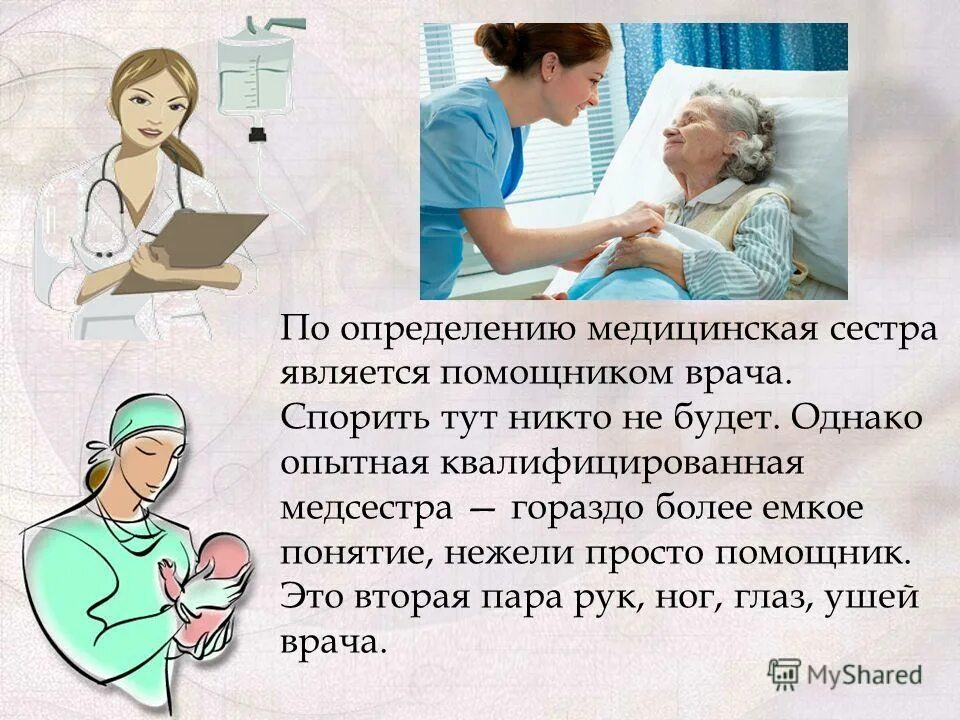 По определению медицинская сестра является помощником врача. Спорить тут никто не будет. Однако опытная квалифицированная медсестра — гораздо более емкое понятие, нежели просто помощник. Это вторая пара рук, ног, глаз, ушей врача.

MyShared